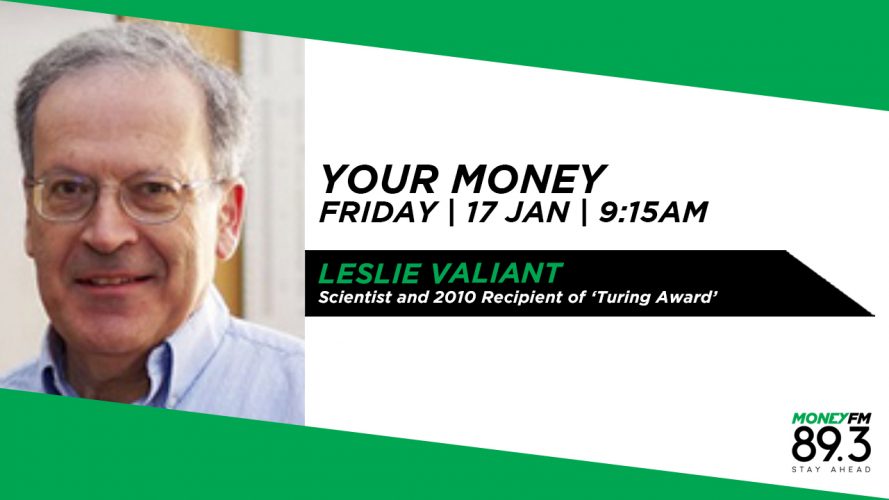 YOUR MONEY
FRIDAY | 17 JAN | 9:15AM

LESLIE VALIANT
Scientist and 2010 Recipient of 'Turing Award'

MONEYFM
89.3
STAY AHEAD